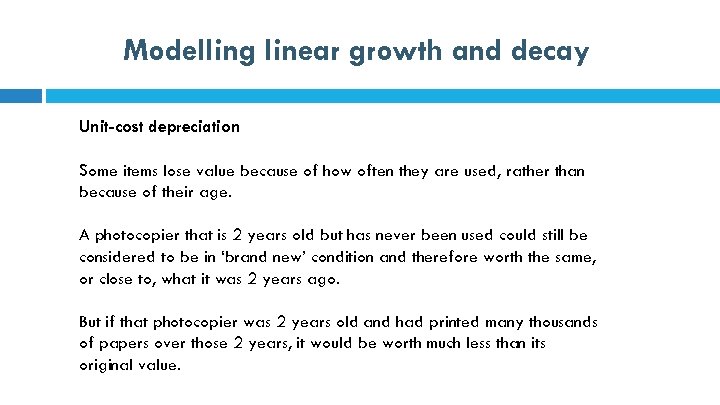 Modelling linear growth and decay

Unit-cost depreciation

Some items lose value because of how often they are used, rather than because of their age.

A photocopier that is 2 years old but has never been used could still be considered to be in ‘brand new’ condition and therefore worth the same, or close to, what it was 2 years ago.

But if that photocopier was 2 years old and had printed many thousands of papers over those 2 years, it would be worth much less than its original value.